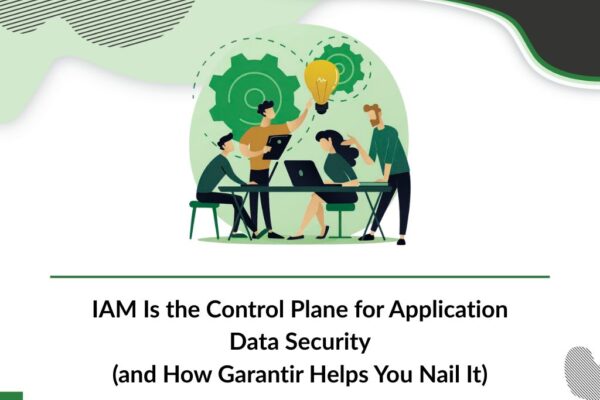 IAM Is the Control Plane for Application Data Security
(and How Garantir Helps You Nail It)